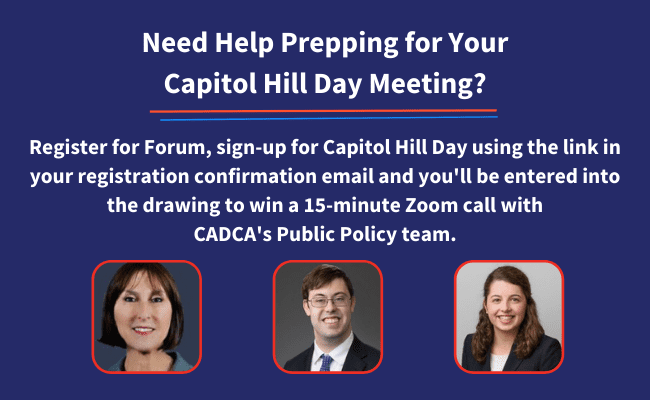 Need Help Prepping for Your Capitol Hill Day Meeting?

Register for Forum, sign-up for Capitol Hill Day using the link in your registration confirmation email and you'll be entered into the drawing to win a 15-minute Zoom call with CADCA's Public Policy team.